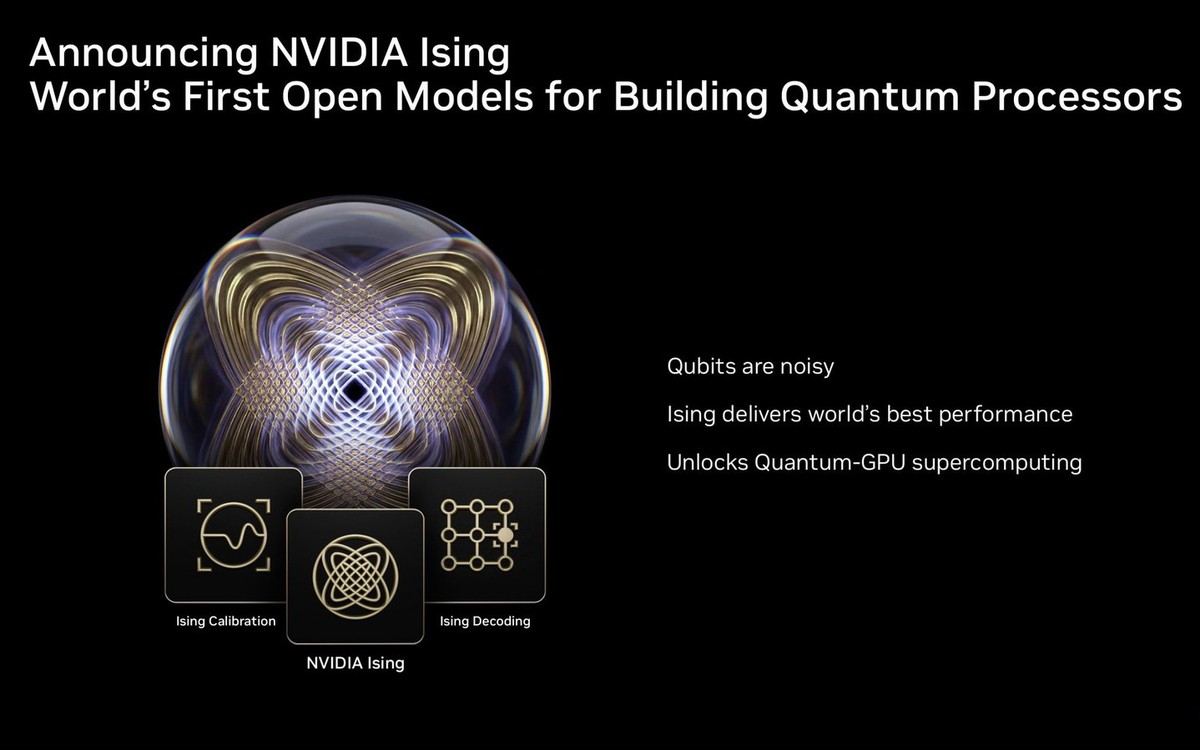 Announcing NVIDIA Ising
World's First Open Models for Building Quantum Processors

Ising Calibration

NVIDIA Ising

Ising Decoding

Qubits are noisy

Ising delivers world's best performance

Unlocks Quantum-GPU supercomputing